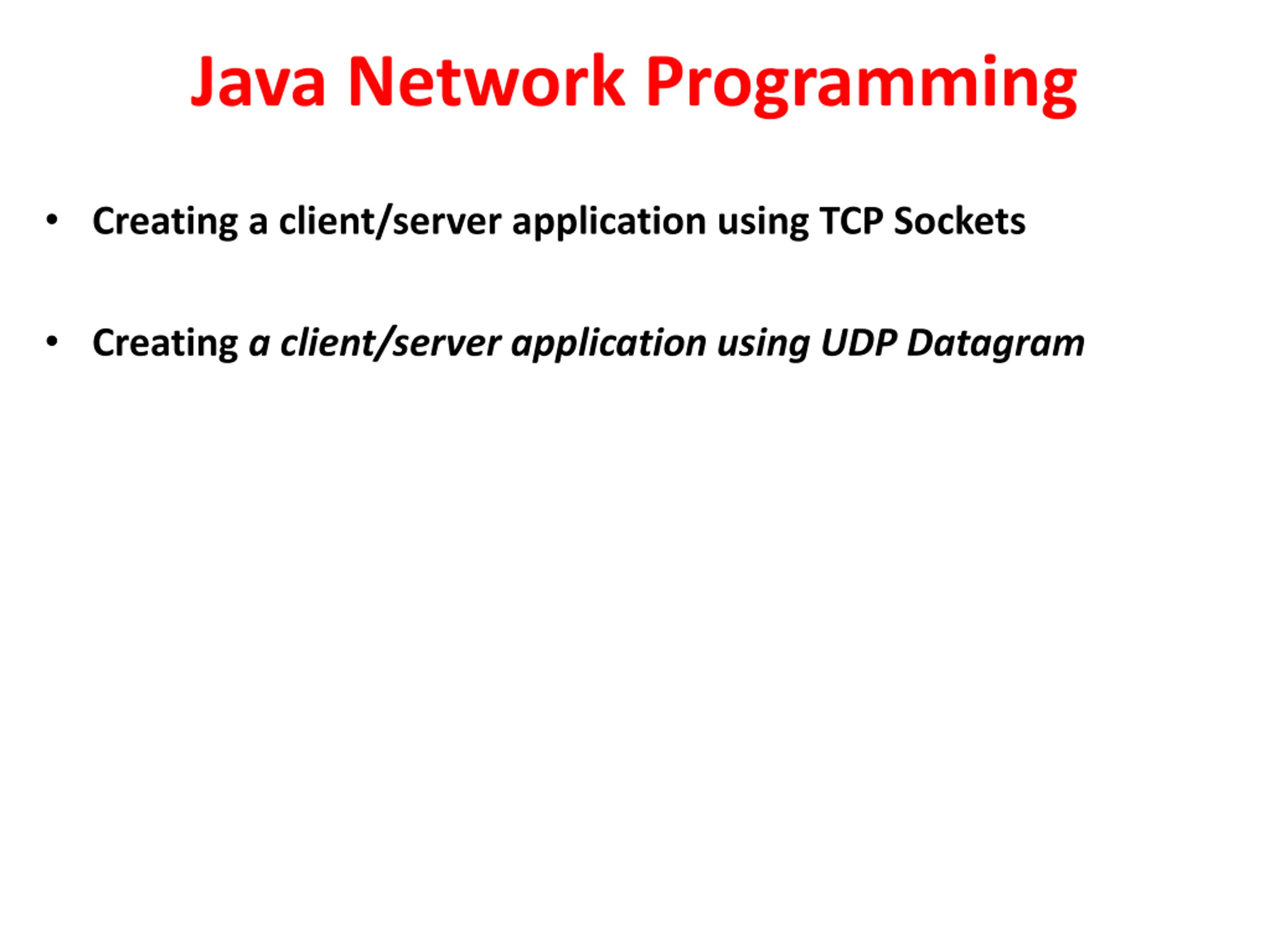 Java Network Programming

• Creating a client/server application using TCP Sockets

• Creating a client/server application using UDP Datagram